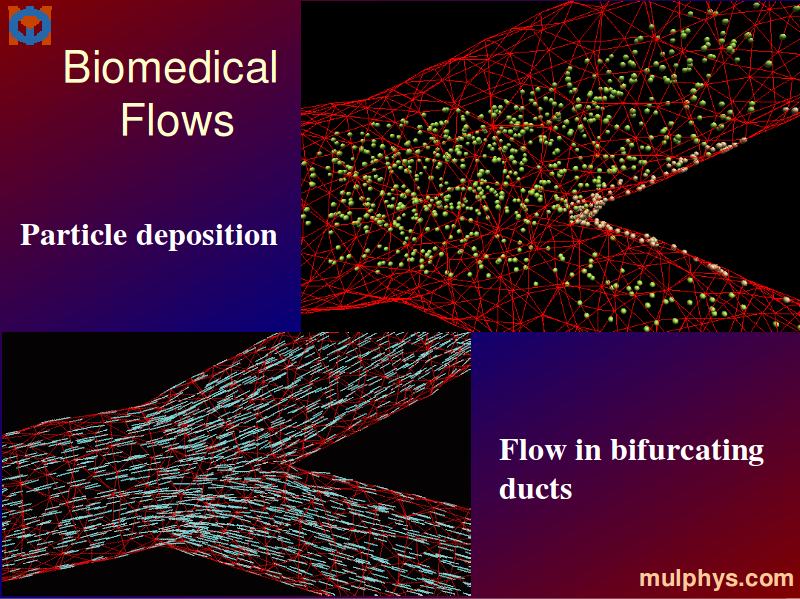 Biomedical Flows

Particle deposition

Flow in bifurcating ducts

mulphys.com